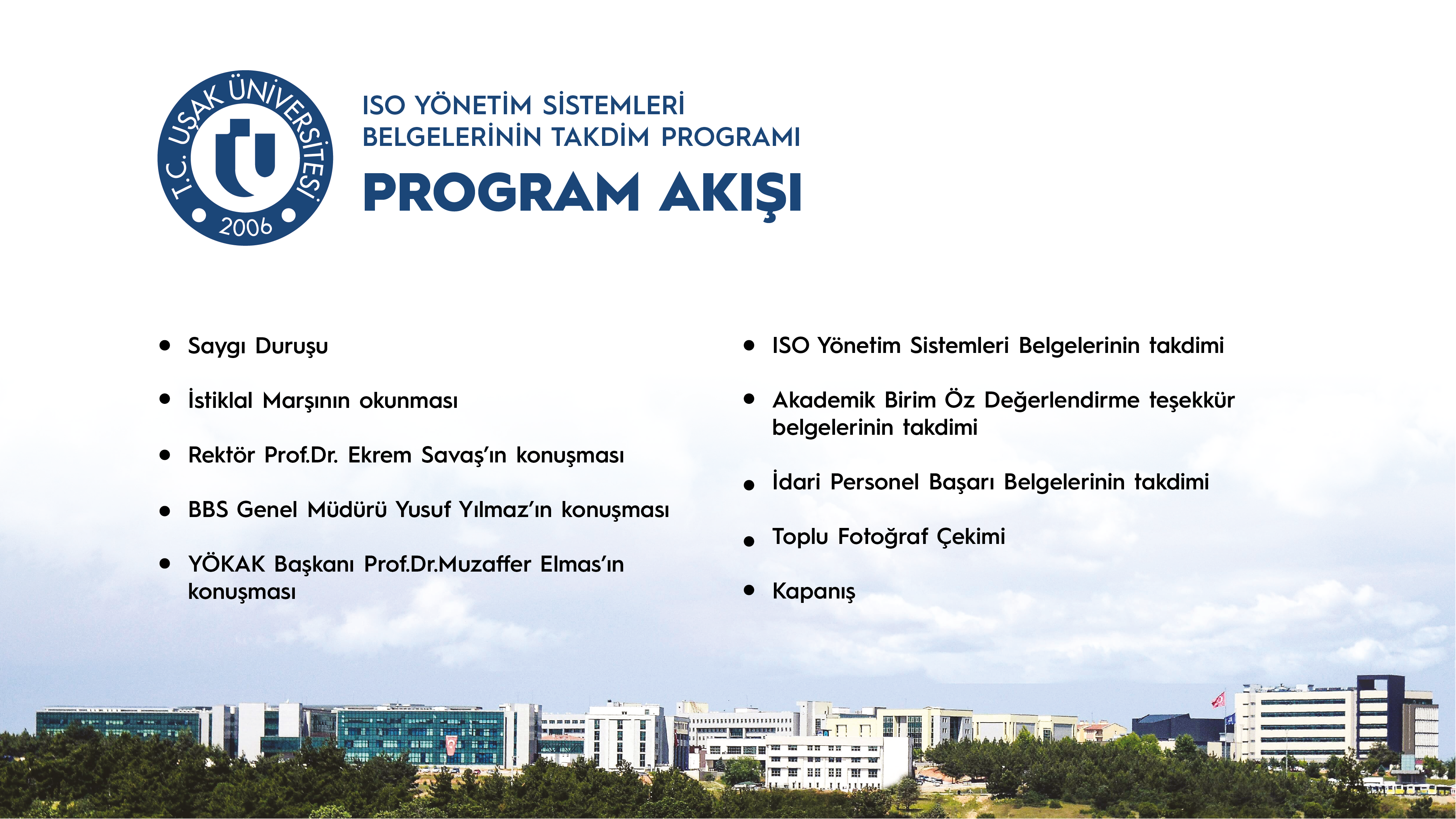 T.C. UŞAK ÜNİVERSİTESİ
2006

ISO YÖNETİM SİSTEMLERİ BELGELERİNİN TAKDİM PROGRAMI
PROGRAM AKIŞI

• Saygı Duruşu
• İstiklal Marşının okunması
• Rektör Prof.Dr. Ekrem Savaş'ın konuşması
• BBS Genel Müdürü Yusuf Yılmaz'ın konuşması
• YÖKAK Başkanı Prof.Dr.Muzaffer Elmas'ın konuşması

• ISO Yönetim Sistemleri Belgelerinin takdimi
• Akademik Birim Öz Değerlendirme teşekkür belgelerinin takdimi
• İdari Personel Başarı Belgelerinin takdimi
• Toplu Fotoğraf Çekimi
• Kapanış